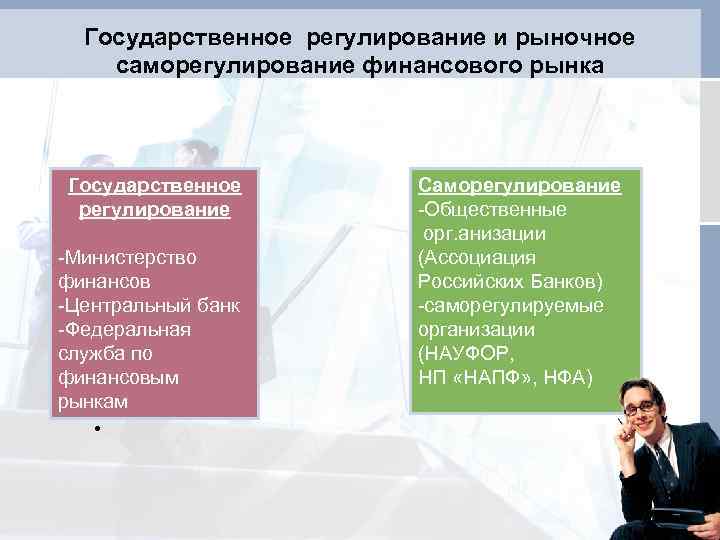 Государственное регулирование и рыночное саморегулирование финансового рынка

Государственное регулирование

-Министерство финансов
-Центральный банк
-Федеральная служба по финансовым рынкам
•

Саморегулирование
-Общественные орг.анизации (Ассоциация Российских Банков)
-саморегулируемые организации (НАУФОР, НП «НАПФ», НФА)